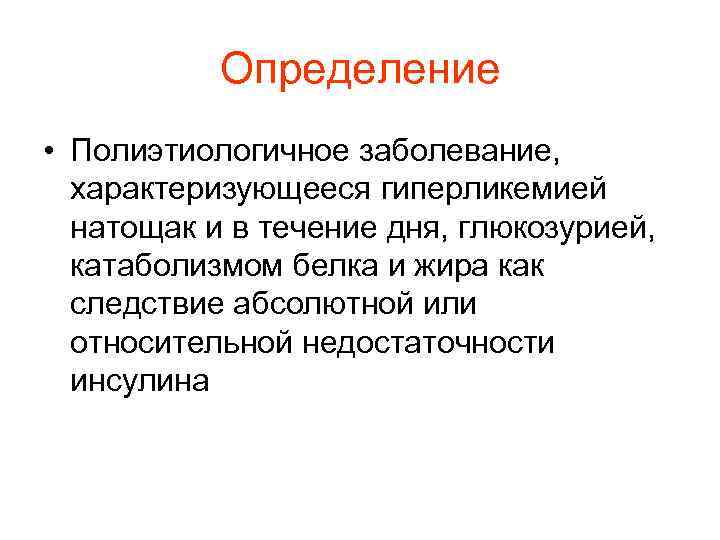 Определение

• Полиэтиологичное заболевание, характеризующееся гиперликемией натощак и в течение дня, глюкозурией, катаболизмом белка и жира как следствие абсолютной или относительной недостаточности инсулина